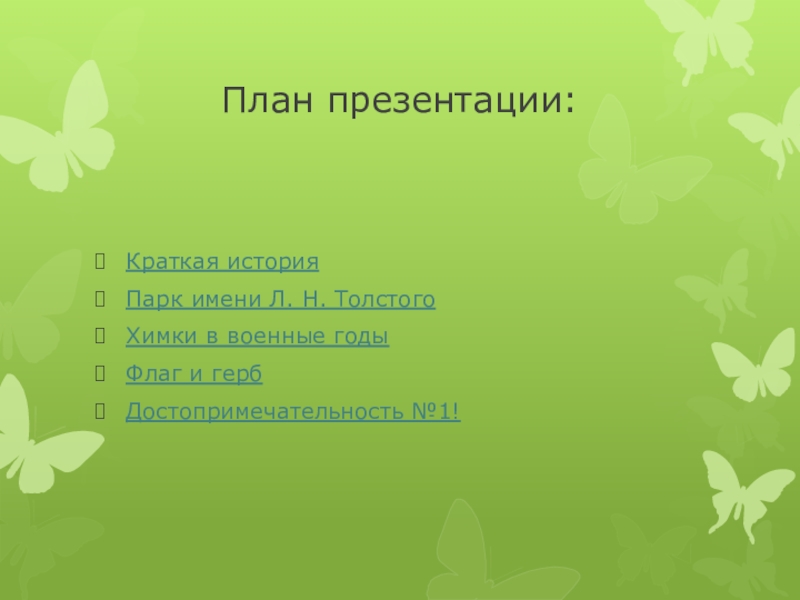 План презентации:

Краткая история
Парк имени Л. Н. Толстого
Химки в военные годы
Флаг и герб
Достопримечательность №1!